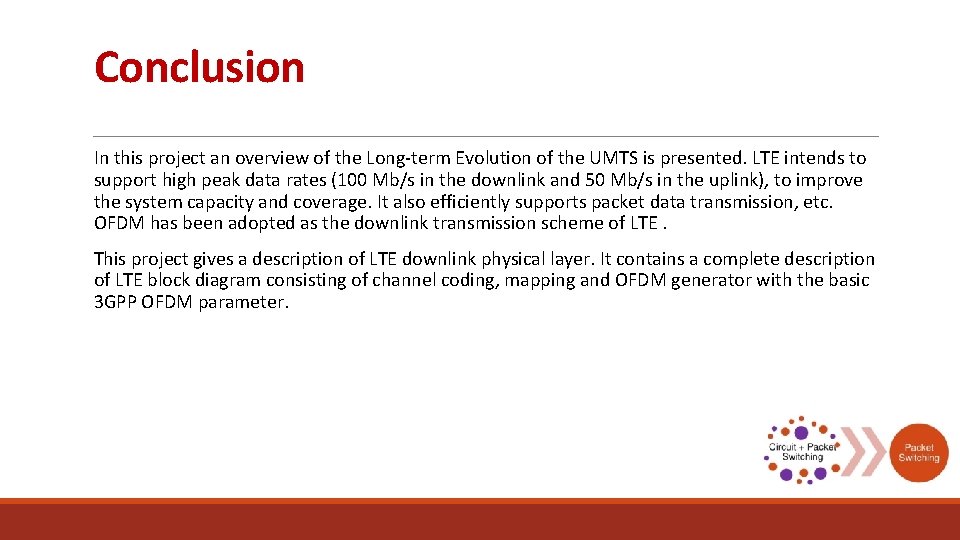 Conclusion

In this project an overview of the Long-term Evolution of the UMTS is presented. LTE intends to support high peak data rates (100 Mb/s in the downlink and 50 Mb/s in the uplink), to improve the system capacity and coverage. It also efficiently supports packet data transmission, etc. OFDM has been adopted as the downlink transmission scheme of LTE .

This project gives a description of LTE downlink physical layer. It contains a complete description of LTE block diagram consisting of channel coding, mapping and OFDM generator with the basic 3GPP OFDM parameter.

Circuit + Packet Switching

Packet Switching